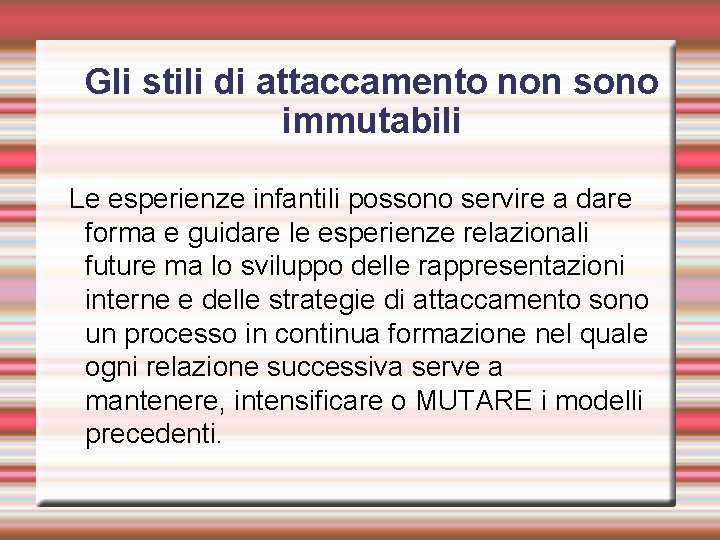 Gli stili di attaccamento non sono immutabili

Le esperienze infantili possono servire a dare forma e guidare le esperienze relazionali future ma lo sviluppo delle rappresentazioni interne e delle strategie di attaccamento sono un processo in continua formazione nel quale ogni relazione successiva serve a mantenere, intensificare o MUTARE i modelli precedenti.